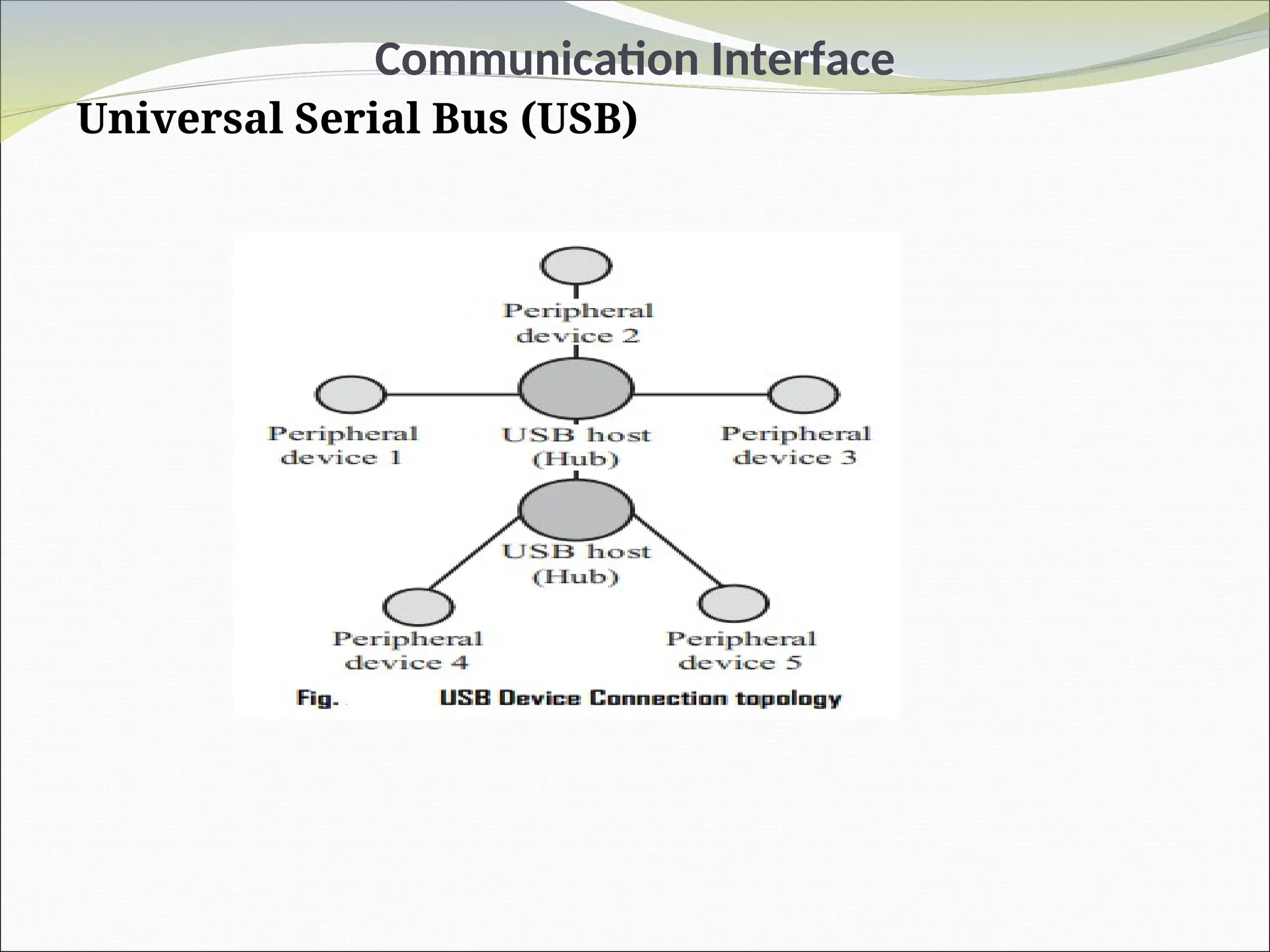 Communication Interface

Universal Serial Bus (USB)

Peripheral device 2

Peripheral device 1

USB host (Hub)

Peripheral device 3

USB host (Hub)

Peripheral device 4

Peripheral device 5

Fig. USB Device Connection topology